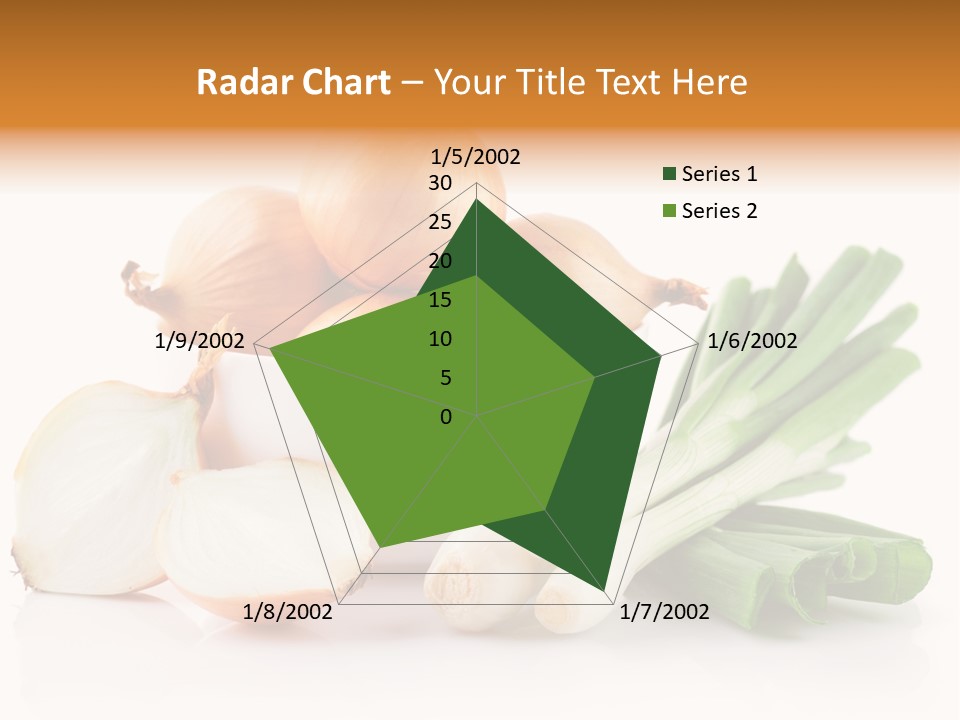 Radar Chart – Your Title Text Here

1/5/2002
30
25
20
15
10
5
0
1/6/2002
1/7/2002
1/8/2002
1/9/2002

Series 1
Series 2